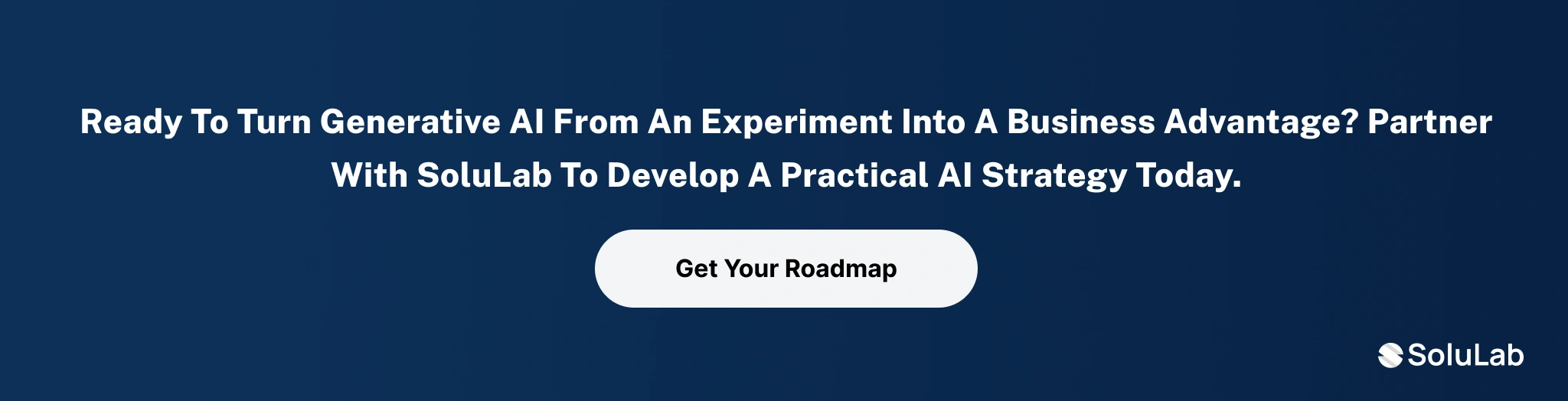 Ready To Turn Generative AI From An Experiment Into A Business Advantage? Partner With SoluLab To Develop A Practical AI Strategy Today.

Get Your Roadmap

SoluLab